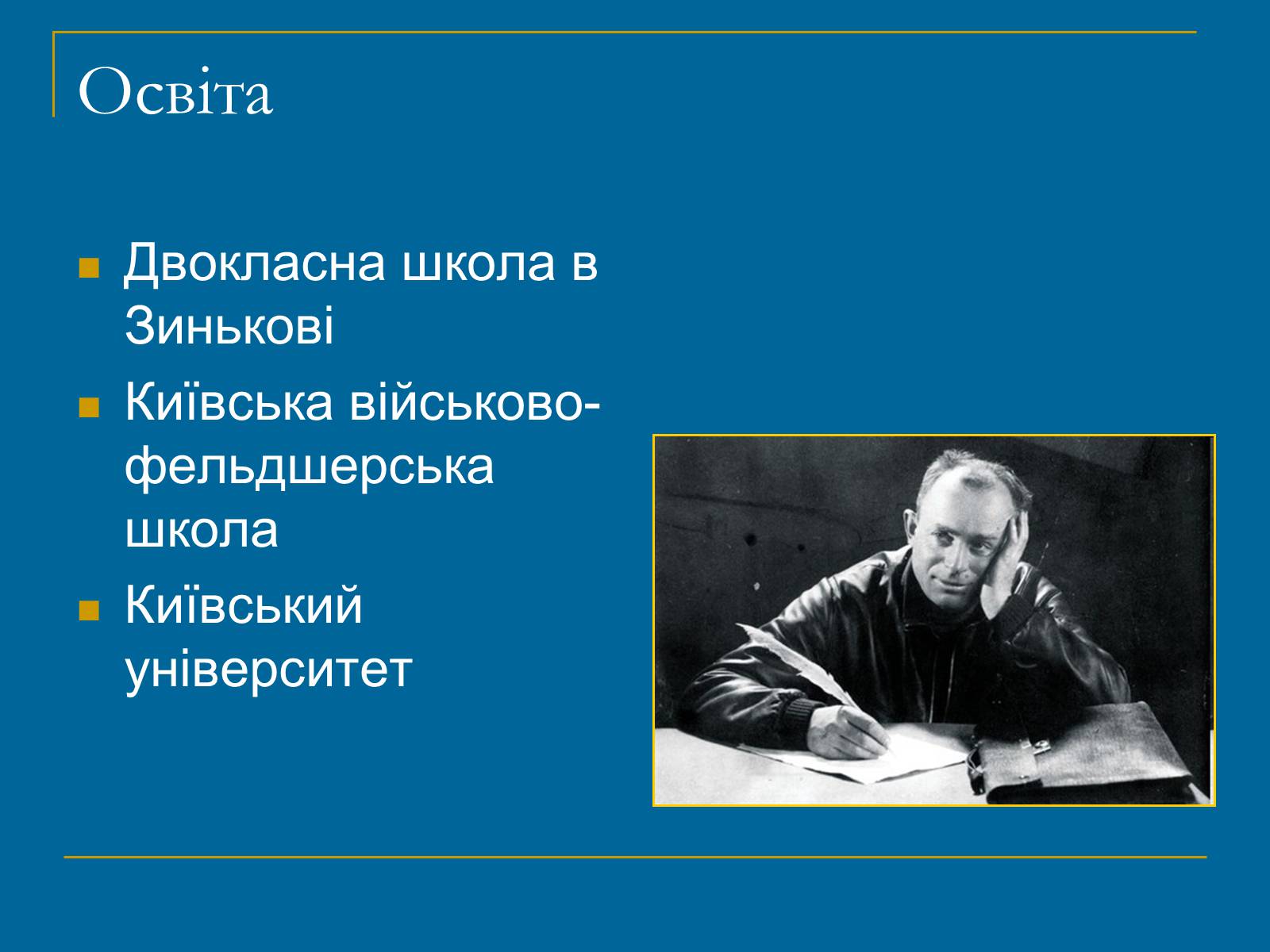 Освіта

Двокласна школа в Зинькові

Київська військово-фельдшерська школа

Київський університет